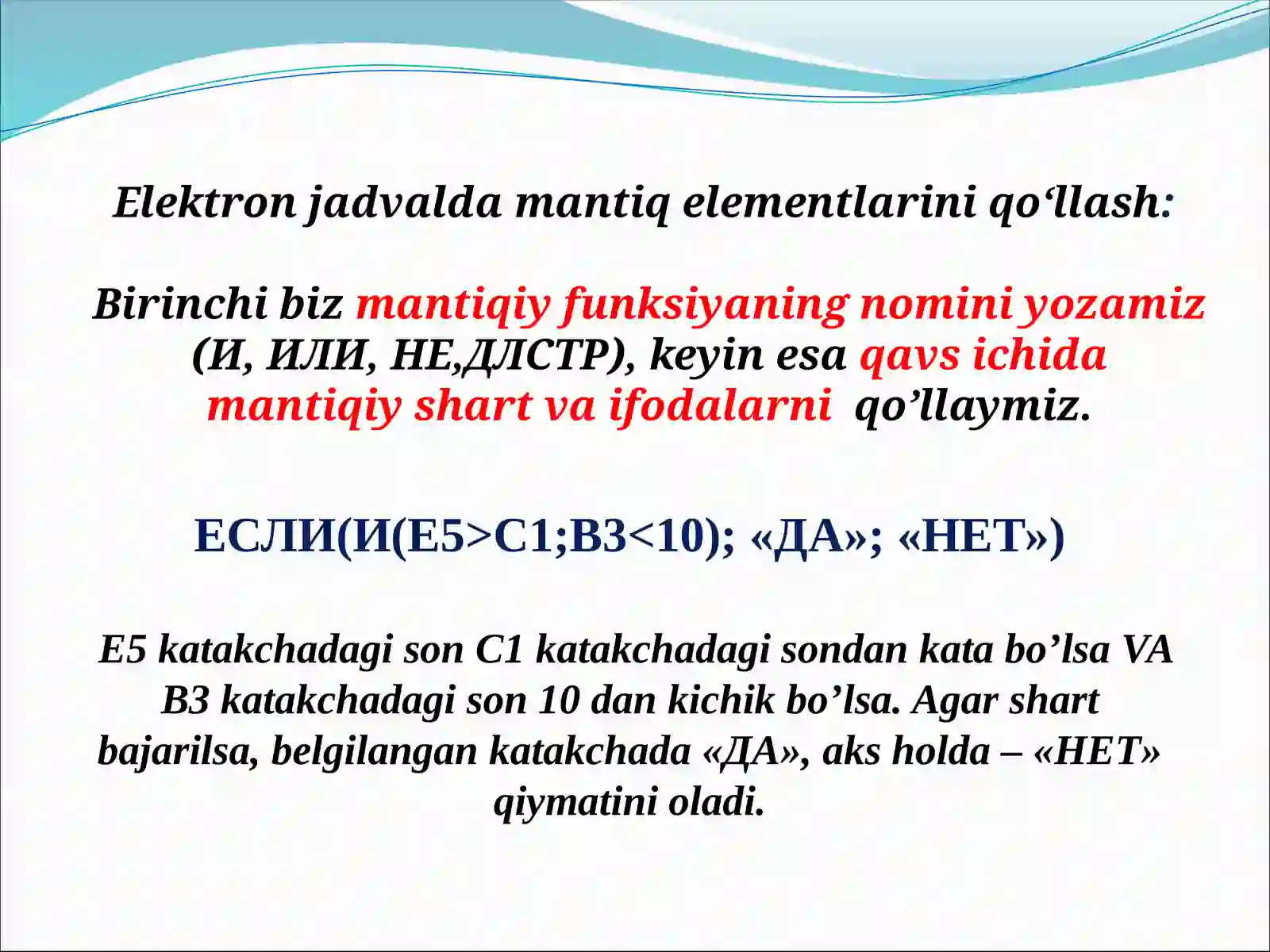 Elektron jadvalda mantiq elementlarini qo‘llash:

Birinchi biz mantiqiy funksiyaning nomini yozamiz (И, ИЛИ, НЕ,ДЛСТР), keyin esa qavs ichida mantiqiy shart va ifodalarni qo’llaymiz.

ЕСЛИ(И(E5>C1;B3<10); «ДА»; «НЕТ»)

E5 katakchadagi son C1 katakchadagi sondan kata bo’lsa VA B3 katakchadagi son 10 dan kichik bo’lsa. Agar shart bajarilsa, belgilangan katakchada «ДА», aks holda – «НЕТ» qiymatini oladi.